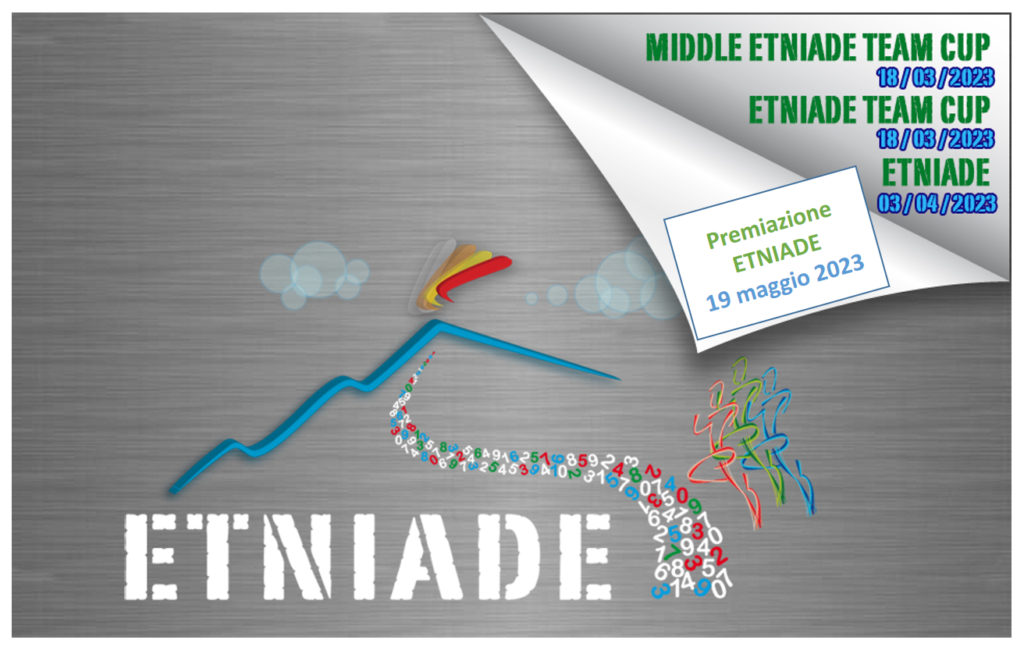 MIDDLE ETNIADE TEAM CUP
18 / 03 / 2023
ETNIADE TEAM CUP
18 / 03 / 2023
ETNIADE
03 / 04 / 2023

Premiazione
ETNIADE
19 maggio 2023

ETNIADE